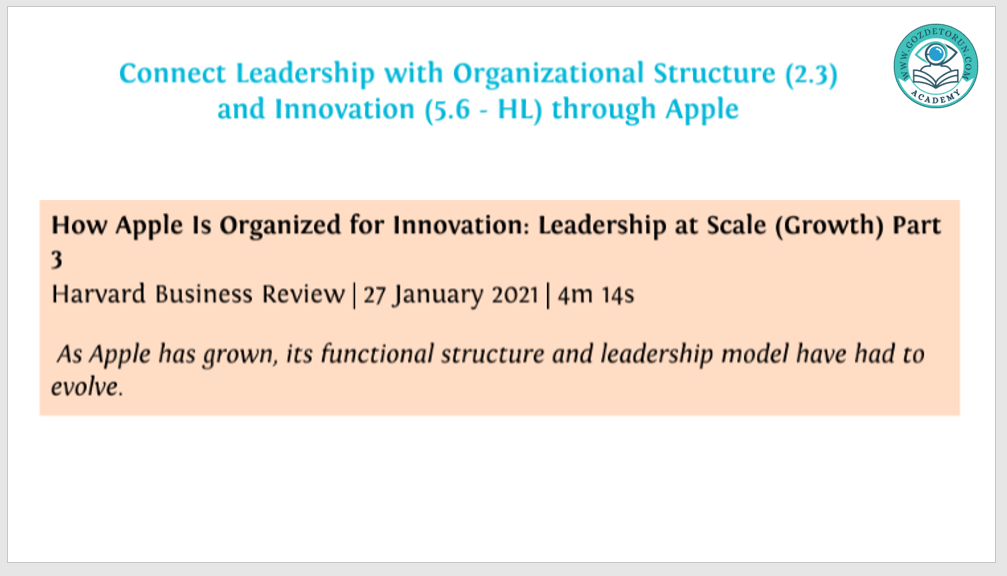 Connect Leadership with Organizational Structure (2.3) and Innovation (5.6 - HL) through Apple

WWW.GOZDETORUN.COM
ACADEMY

How Apple Is Organized for Innovation: Leadership at Scale (Growth) Part 3
Harvard Business Review | 27 January 2021 | 4m 14s

As Apple has grown, its functional structure and leadership model have had to evolve.